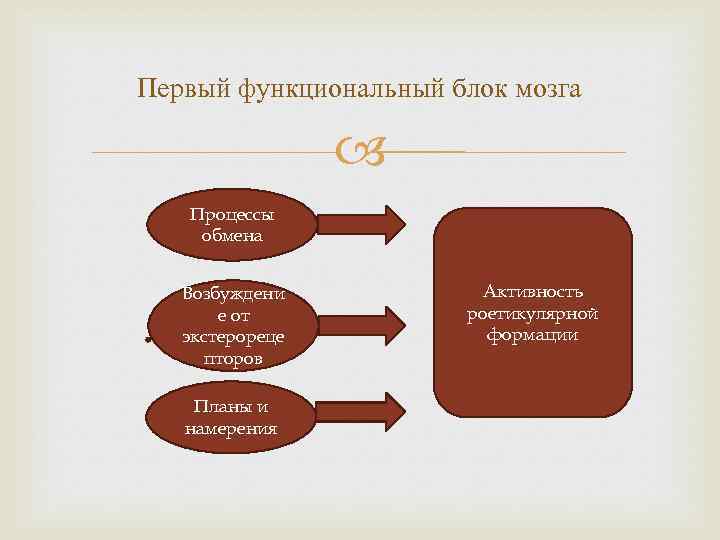 Первый функциональный блок мозга

Процессы обмена

Возбуждение от экстерорецепторов

Планы и намерения

Активность роетикулярной формации